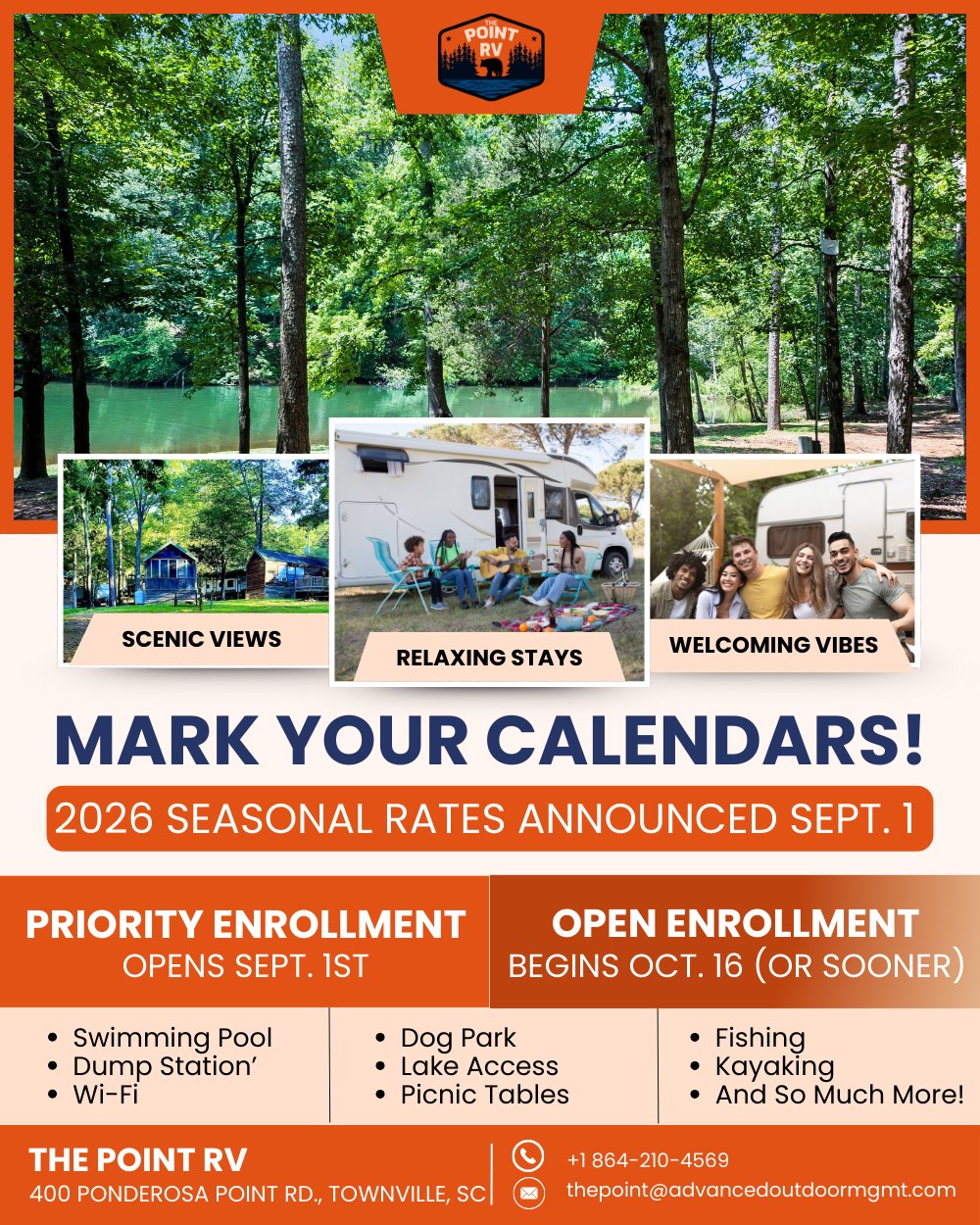 THE POINT RV

SCENIC VIEWS

RELAXING STAYS

WELCOMING VIBES

MARK YOUR CALENDARS!

2026 SEASONAL RATES ANNOUNCED SEPT. 1

PRIORITY ENROLLMENT
OPENS SEPT. 1ST

OPEN ENROLLMENT
BEGINS OCT. 16 (OR SOONER)

• Swimming Pool
• Dump Station'
• Wi-Fi

• Dog Park
• Lake Access
• Picnic Tables

• Fishing
• Kayaking
• And So Much More!

THE POINT RV
400 PONDEROSA POINT RD., TOWNVILLE, SC

+1 864-210-4569
thepoint@advancedoutdoormgmt.com